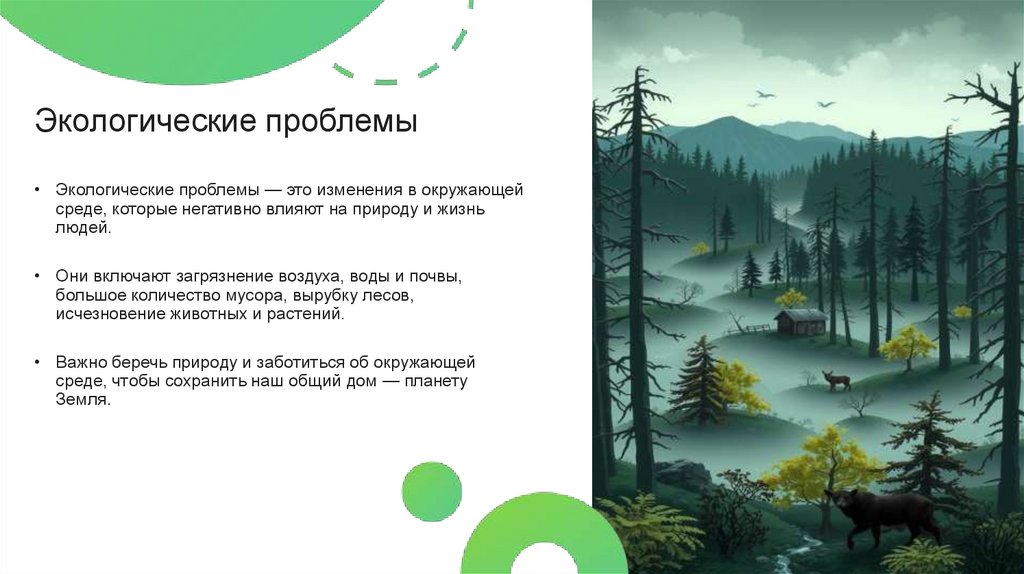 Экологические проблемы

• Экологические проблемы — это изменения в окружающей среде, которые негативно влияют на природу и жизнь людей.

• Они включают загрязнение воздуха, воды и почвы, большое количество мусора, вырубку лесов, исчезновение животных и растений.

• Важно беречь природу и заботиться об окружающей среде, чтобы сохранить наш общий дом — планету Земля.